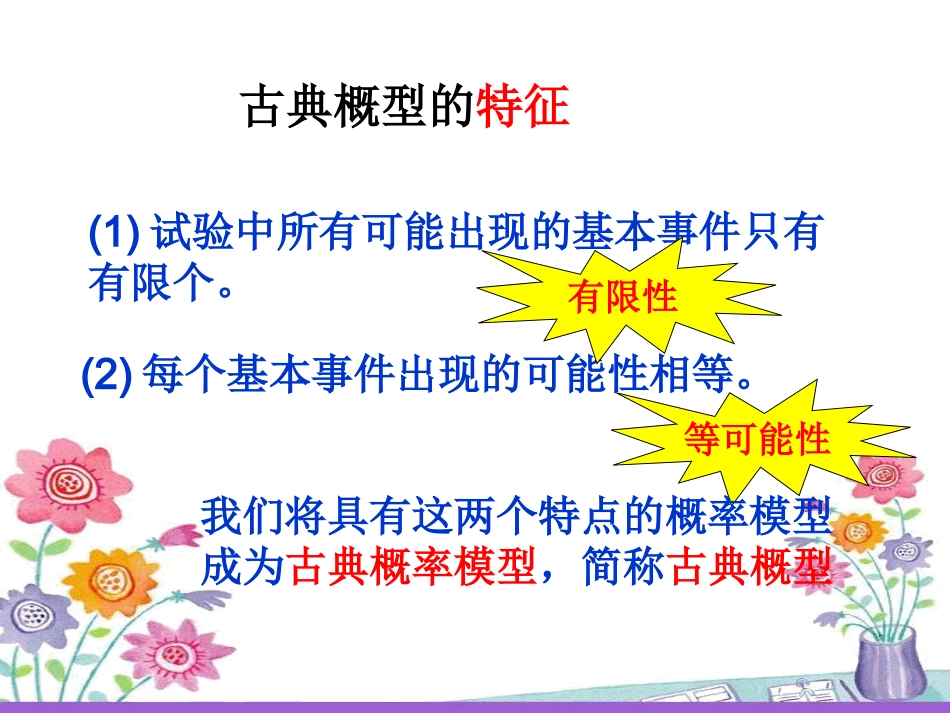 古典概型的特征

(1) 试验中所有可能出现的基本事件只有有限个。

有限性

(2) 每个基本事件出现的可能性相等。

等可能性

我们将具有这两个特点的概率模型成为古典概率模型，简称古典概型